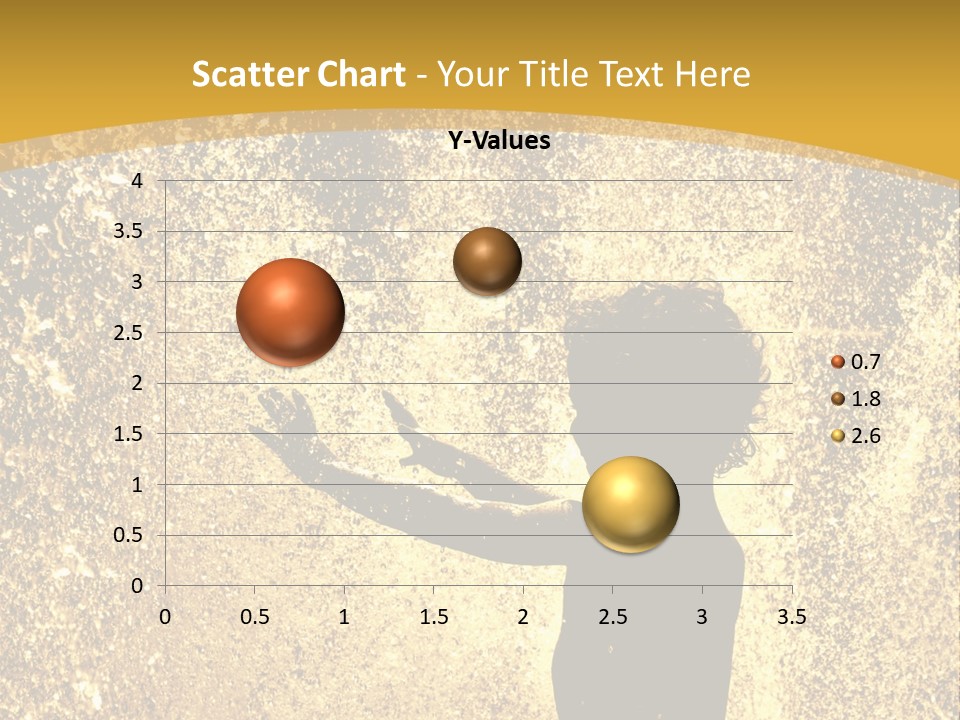 Scatter Chart - Your Title Text Here

Y-Values

4
3.5
3
2.5
2
1.5
1
0.5
0

0 0.5 1 1.5 2 2.5 3 3.5

0.7
1.8
2.6